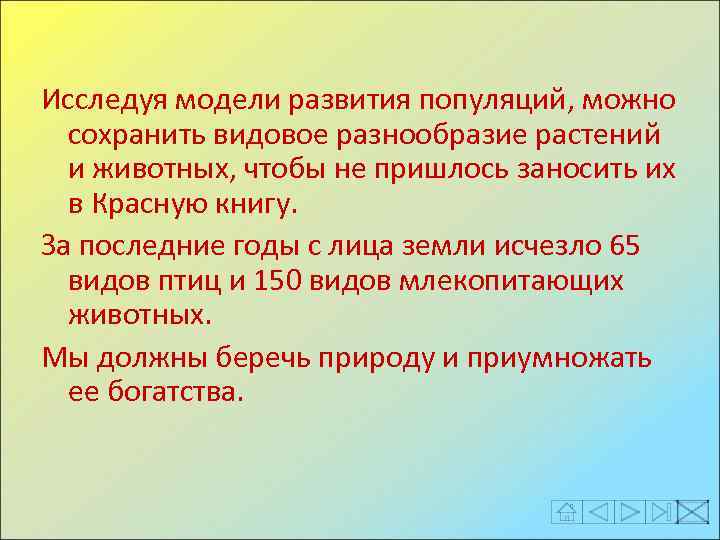 Исследуя модели развития популяций, можно сохранить видовое разнообразие растений и животных, чтобы не пришлось заносить их в Красную книгу.

За последние годы с лица земли исчезло 65 видов птиц и 150 видов млекопитающих животных.

Мы должны беречь природу и приумножать ее богатства.